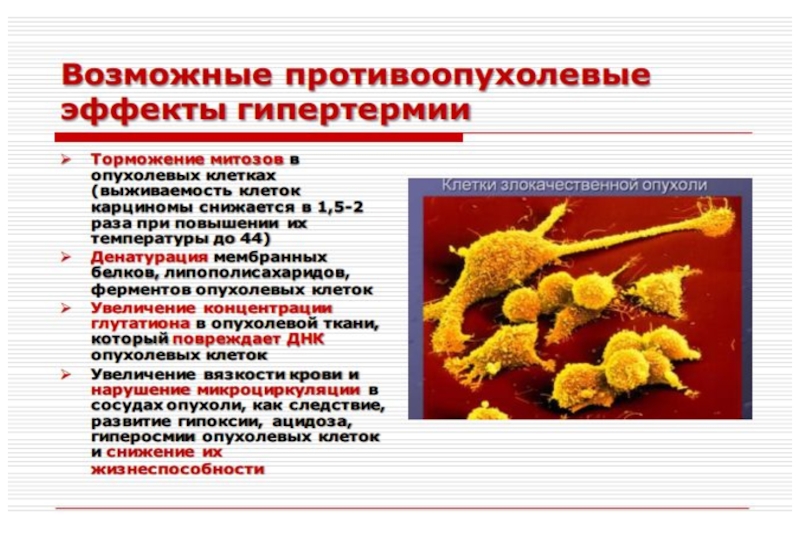 Возможные противоопухолевые эффекты гипертермии

➢ Торможение митозов в опухолевых клетках (выживаемость клеток карциномы снижается в 1,5-2 раза при повышении их температуры до 44)
➢ Денатурация мембранных белков, липополисахаридов, ферментов опухолевых клеток
➢ Увеличение концентрации глутатиона в опухолевой ткани, который повреждает ДНК опухолевых клеток
➢ Увеличение вязкости крови и нарушение микроциркуляции в сосудах опухоли, как следствие, развитие гипоксии, ацидоза, гиперосмии опухолевых клеток и снижение их жизнеспособности

Клетки злокачественной опухоли